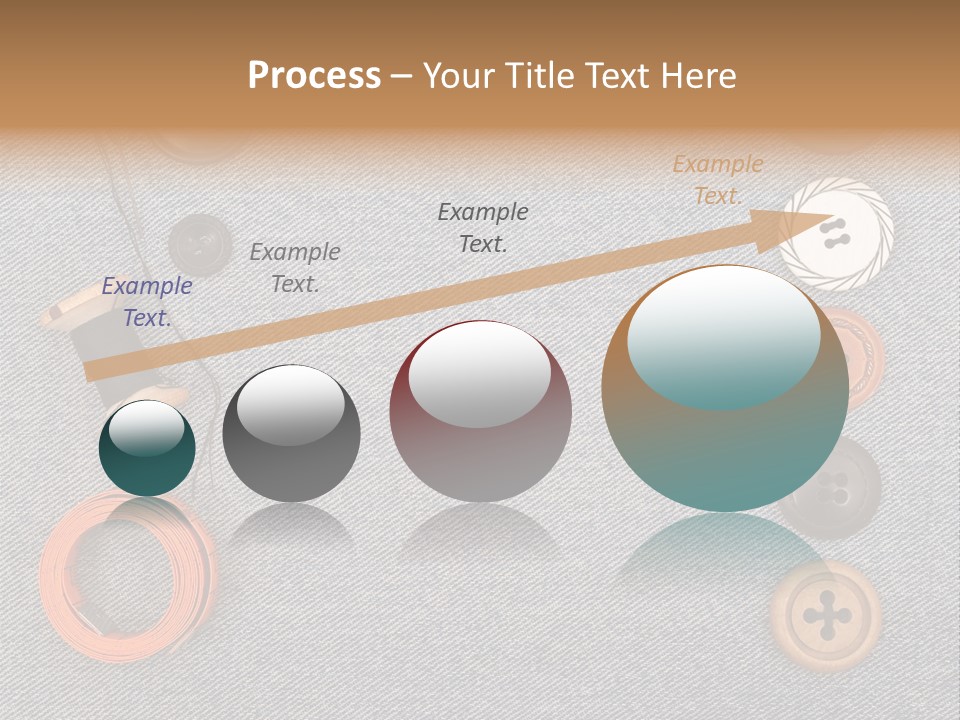 Process – Your Title Text Here

Example Text.

Example Text.

Example Text.

Example Text.